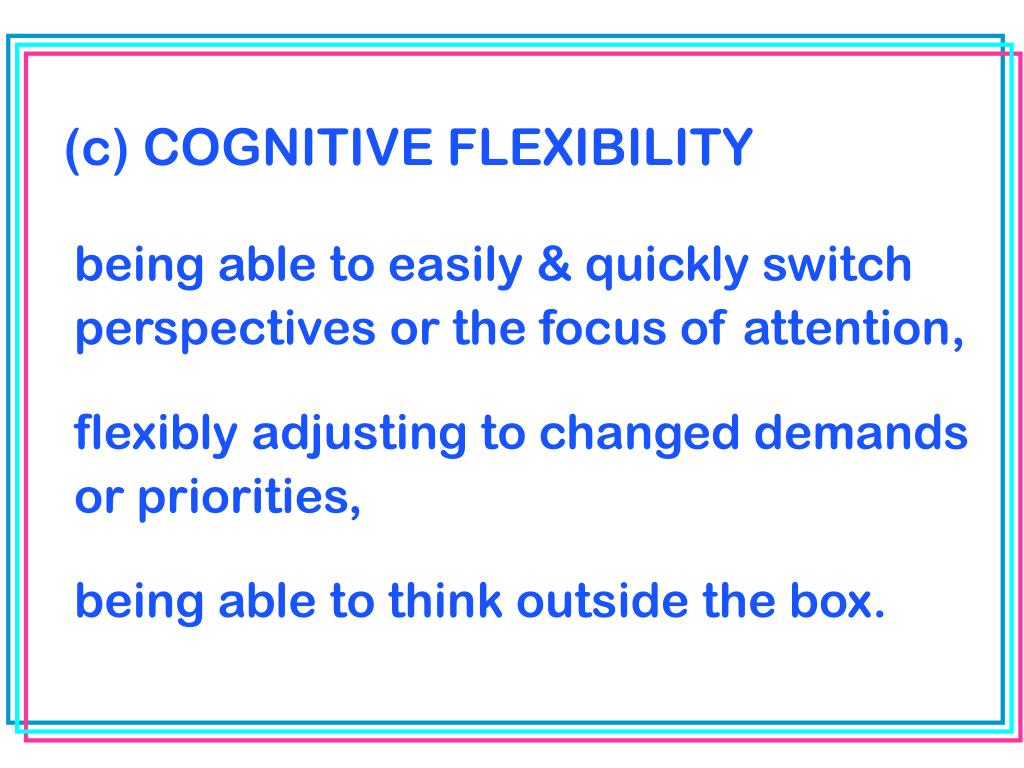 (c) COGNITIVE FLEXIBILITY

being able to easily & quickly switch perspectives or the focus of attention,

flexibly adjusting to changed demands or priorities,

being able to think outside the box.